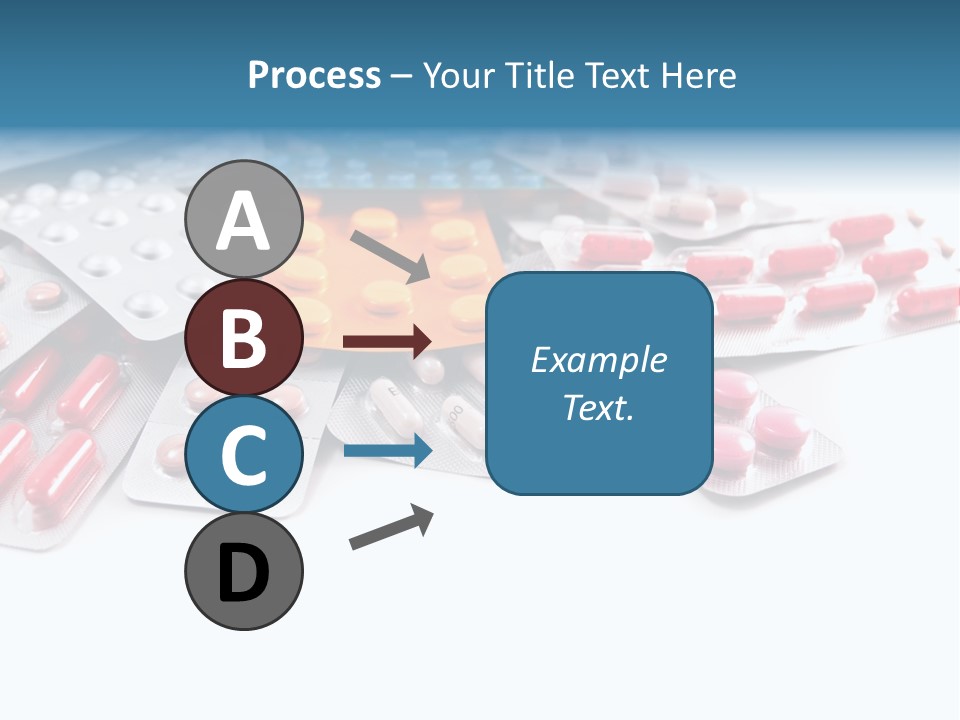 Process – Your Title Text Here

A

B

C

D

Example Text.